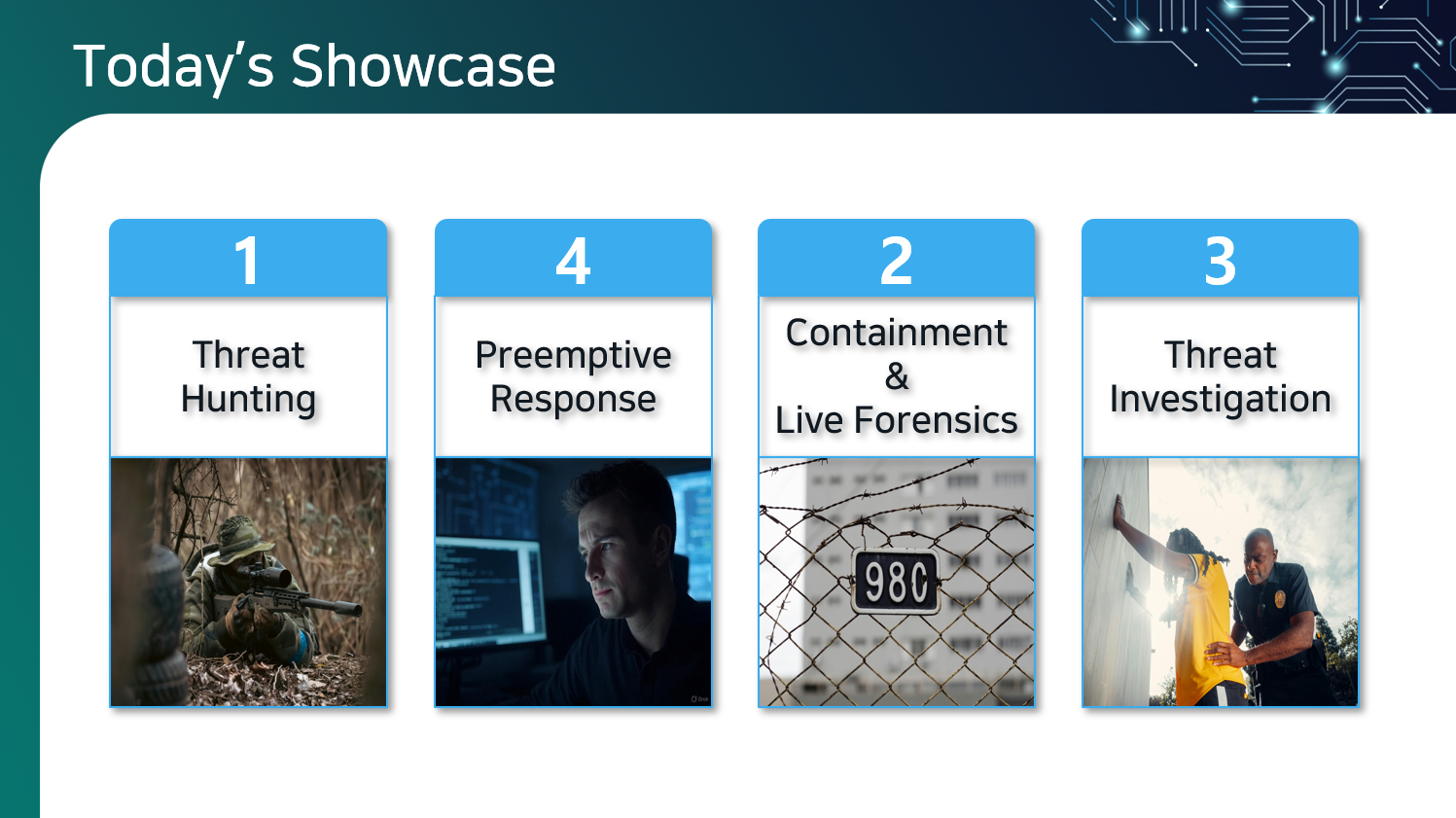 Today's Showcase

1

Threat Hunting

4

Preemptive Response

2

Containment & Live Forensics

980

3

Threat Investigation